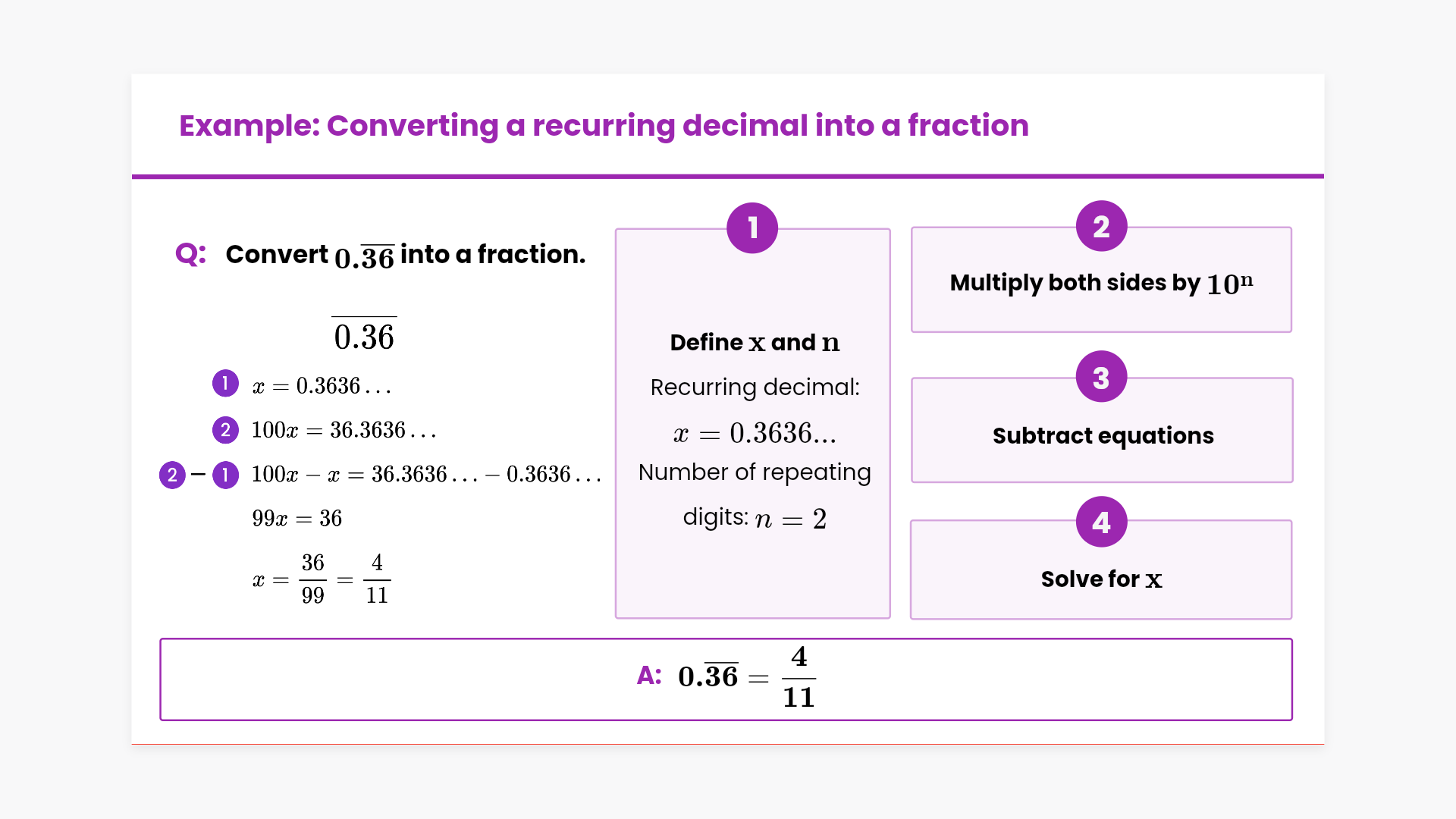 Example: Converting a recurring decimal into a fraction

Q: Convert $0.\overline{36}$ into a fraction.

$\overline{0.36}$

1 $x = 0.3636...$

2 $100x = 36.3636...$

2 − 1 $100x - x = 36.3636... - 0.3636...$

$99x = 36$

$x = \frac{36}{99} = \frac{4}{11}$

1

Define $x$ and $n$

Recurring decimal:

$x = 0.3636...$

Number of repeating digits: $n = 2$

2

Multiply both sides by $10^n$

3

Subtract equations

4

Solve for $x$

A: $0.\overline{36} = \frac{4}{11}$